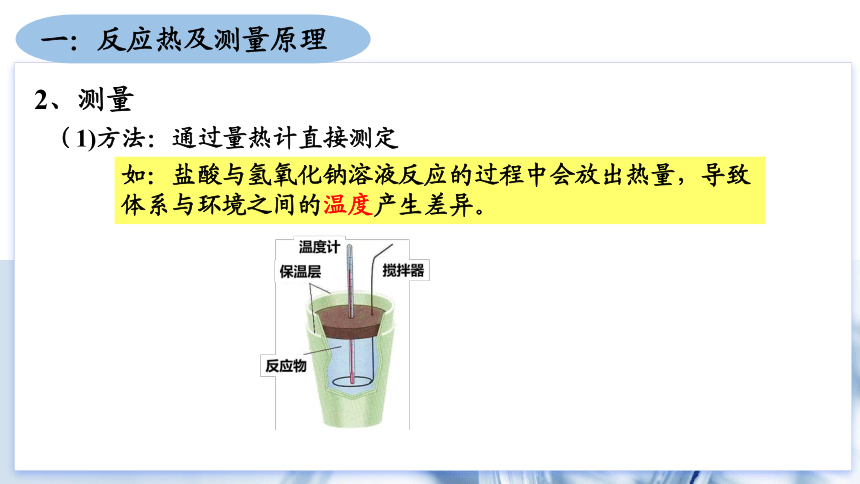 一：反应热及测量原理

2、测量

（1)方法：通过量热计直接测定

如：盐酸与氢氧化钠溶液反应的过程中会放出热量，导致体系与环境之间的温度产生差异。

温度计
保温层
搅拌器
反应物